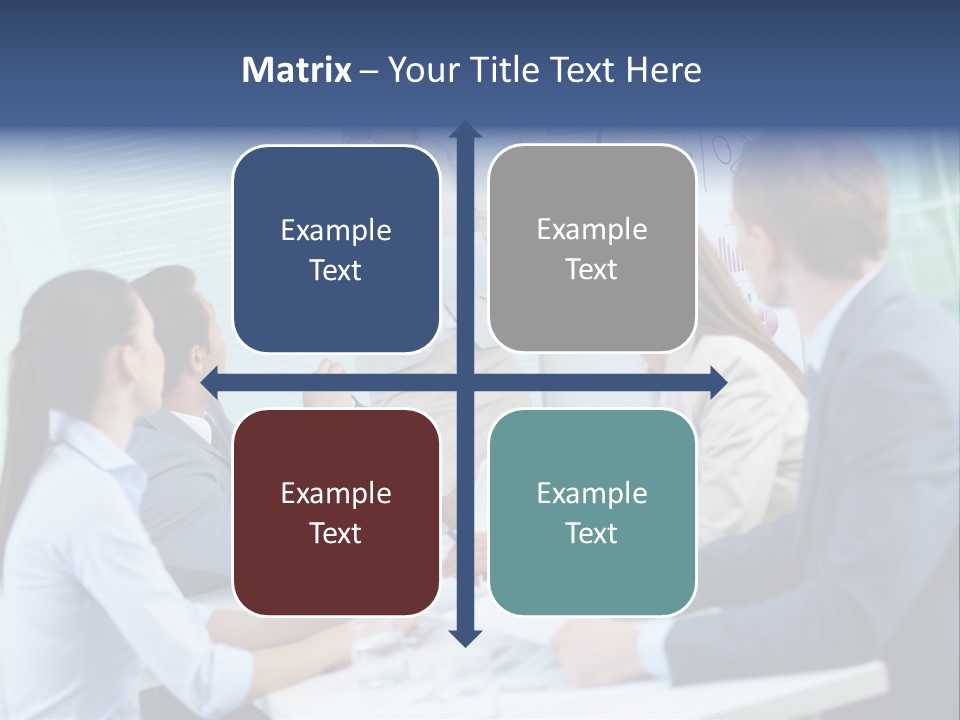 Matrix – Your Title Text Here

Example Text

Example Text

Example Text

Example Text